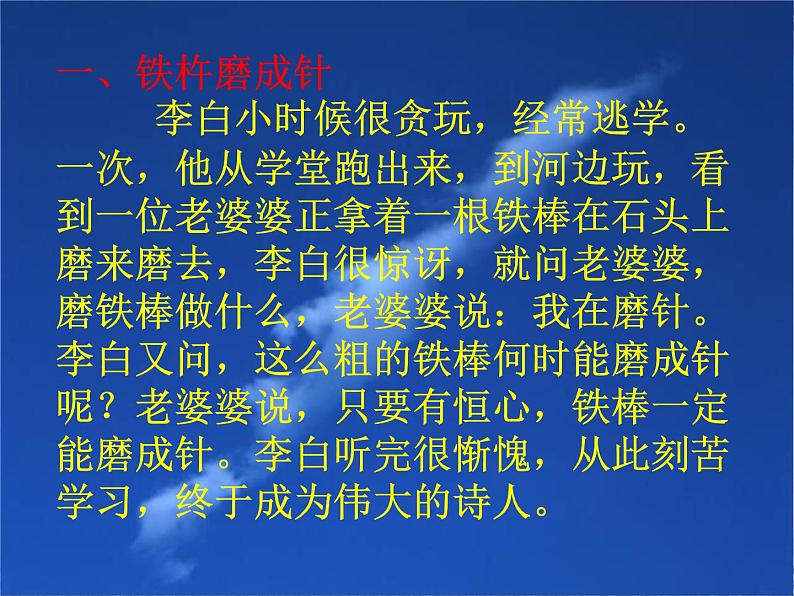 一、铁杵磨成针

李白小时候很贪玩，经常逃学。一次，他从学堂跑出来，到河边玩，看到一位老婆婆正拿着一根铁棒在石头上磨来磨去，李白很惊讶，就问老婆婆，磨铁棒做什么，老婆婆说：我在磨针。李白又问，这么粗的铁棒何时能磨成针呢？老婆婆说，只要有恒心，铁棒一定能磨成针。李白听完很惭愧，从此刻苦学习，终于成为伟大的诗人。